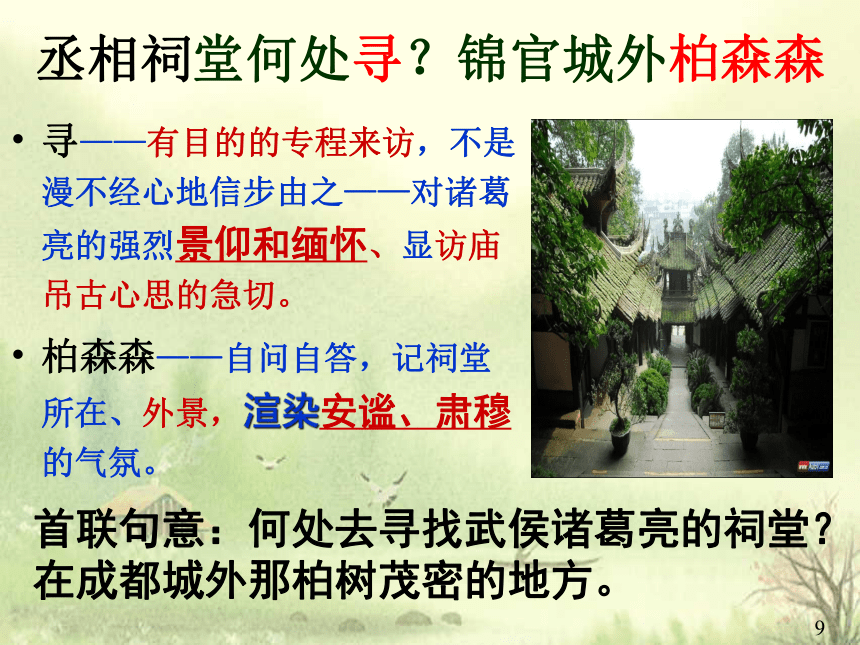 丞相祠堂何处寻？锦官城外柏森森

• 寻——有目的的专程来访，不是漫不经心地信步由之——对诸葛亮的强烈景仰和缅怀、显访庙吊古心思的急切。

• 柏森森——自问自答，记祠堂所在、外景，渲染安谧、肃穆的气氛。

首联句意：何处去寻找武侯诸葛亮的祠堂？在成都城外那柏树茂密的地方。

9